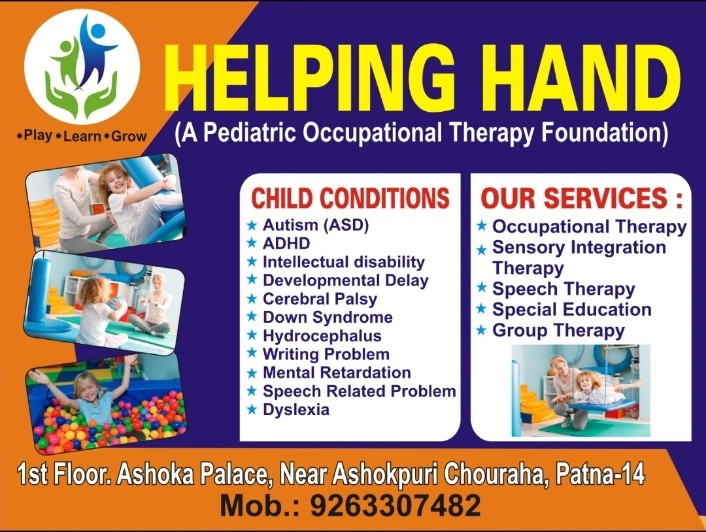 •Play •Learn •Grow

HELPING HAND
(A Pediatric Occupational Therapy Foundation)

CHILD CONDITIONS
★ Autism (ASD)
★ ADHD
★ Intellectual disability
★ Developmental Delay
★ Cerebral Palsy
★ Down Syndrome
★ Hydrocephalus
★ Writing Problem
★ Mental Retardation
★ Speech Related Problem
★ Dyslexia

OUR SERVICES :
★ Occupational Therapy
★ Sensory Integration Therapy
★ Speech Therapy
★ Special Education
★ Group Therapy

1st Floor. Ashoka Palace, Near Ashokpuri Chouraha, Patna-14
Mob.: 9263307482